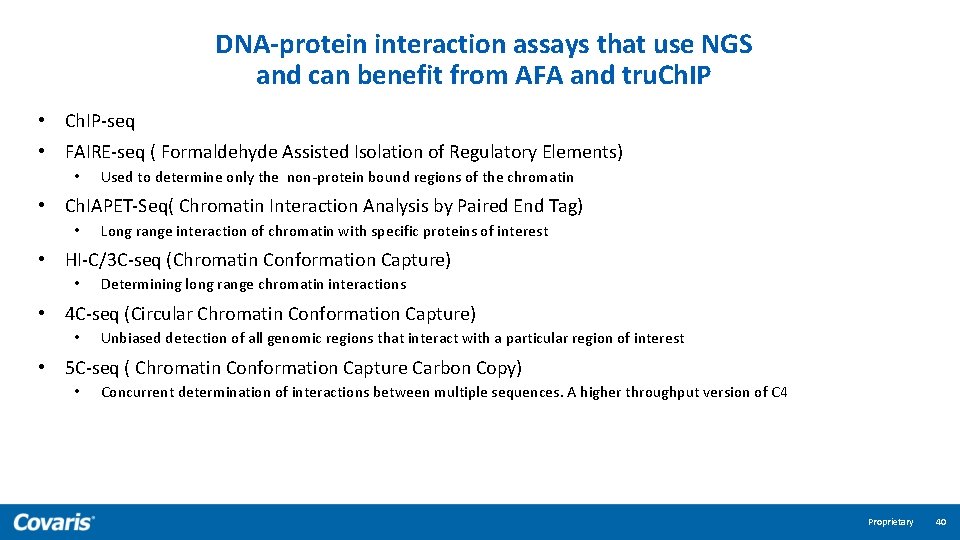 DNA-protein interaction assays that use NGS and can benefit from AFA and truChIP

• ChIP-seq
• FAIRE-seq ( Formaldehyde Assisted Isolation of Regulatory Elements)
  • Used to determine only the non-protein bound regions of the chromatin
• ChIAPET-Seq( Chromatin Interaction Analysis by Paired End Tag)
  • Long range interaction of chromatin with specific proteins of interest
• HI-C/3C-seq (Chromatin Conformation Capture)
  • Determining long range chromatin interactions
• 4C-seq (Circular Chromatin Conformation Capture)
  • Unbiased detection of all genomic regions that interact with a particular region of interest
• 5C-seq ( Chromatin Conformation Capture Carbon Copy)
  • Concurrent determination of interactions between multiple sequences. A higher throughput version of C4

Covaris

Proprietary 40